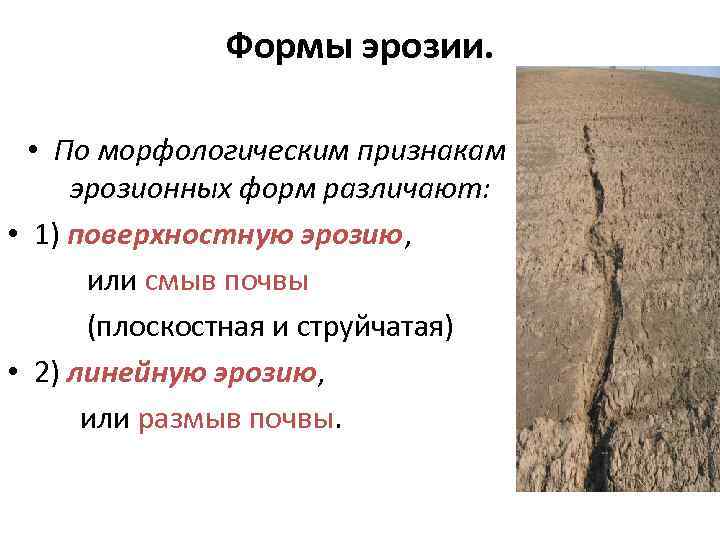 Формы эрозии.

• По морфологическим признакам эрозионных форм различают:

• 1) поверхностную эрозию,
или смыв почвы
(плоскостная и струйчатая)

• 2) линейную эрозию,
или размыв почвы.